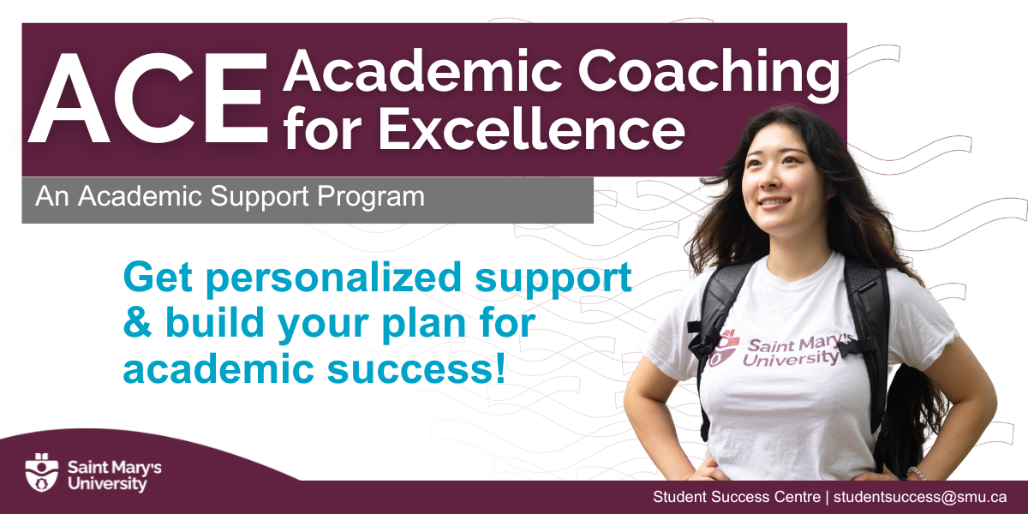 ACE Academic Coaching for Excellence

An Academic Support Program

Get personalized support & build your plan for academic success!

Saint Mary's University

Saint Mary's University

Student Success Centre | studentsuccess@smu.ca